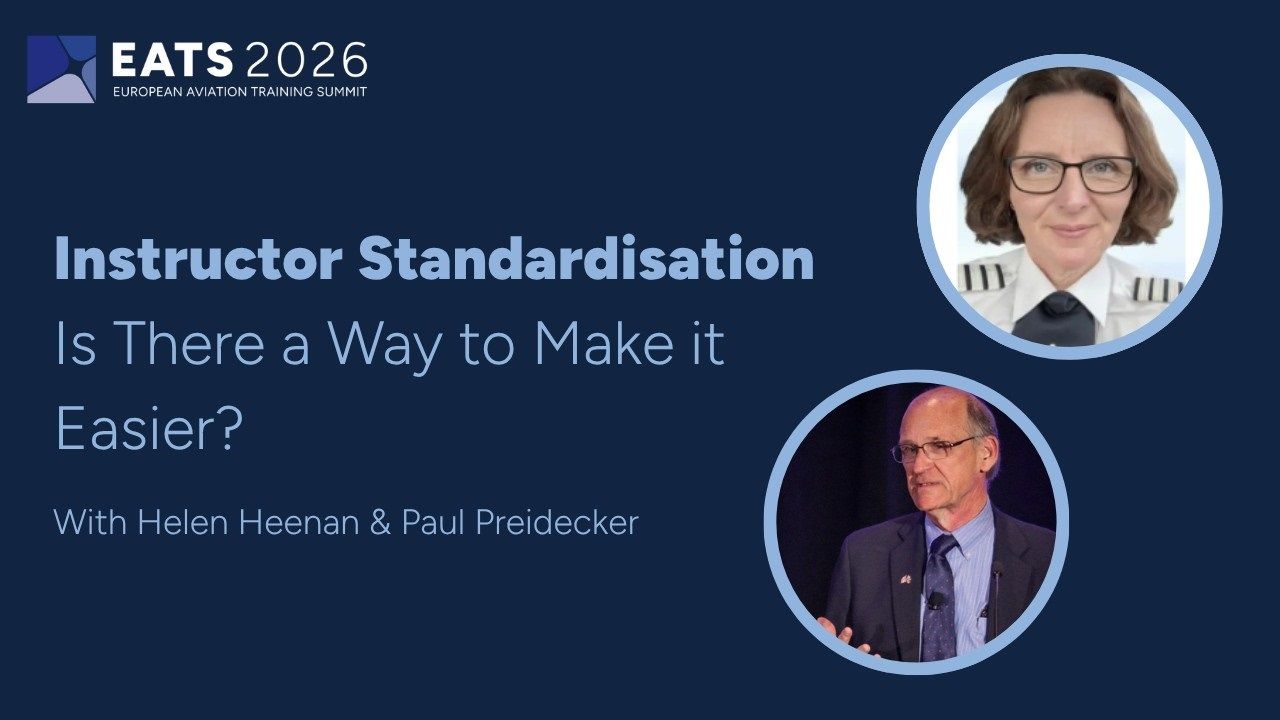 EATS 2026
EUROPEAN AVIATION TRAINING SUMMIT

Instructor Standardisation
Is There a Way to Make it Easier?

With Helen Heenan & Paul Preidecker